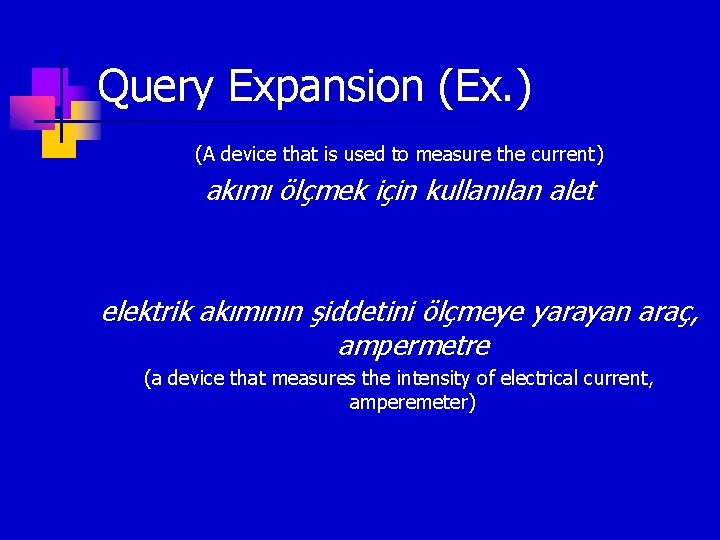 Query Expansion (Ex.)

(A device that is used to measure the current)

akımı ölçmek için kullanılan alet

elektrik akımının şiddetini ölçmeye yarayan araç, ampermetre

(a device that measures the intensity of electrical current, amperemeter)